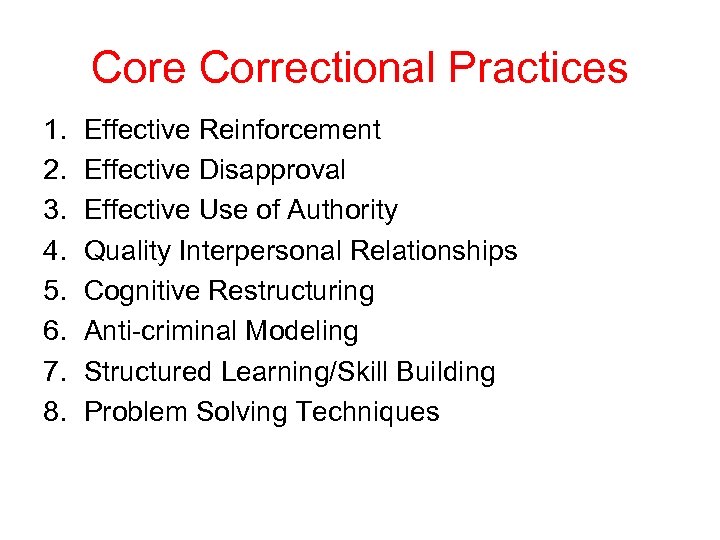 Core Correctional Practices

1. Effective Reinforcement
2. Effective Disapproval
3. Effective Use of Authority
4. Quality Interpersonal Relationships
5. Cognitive Restructuring
6. Anti-criminal Modeling
7. Structured Learning/Skill Building
8. Problem Solving Techniques